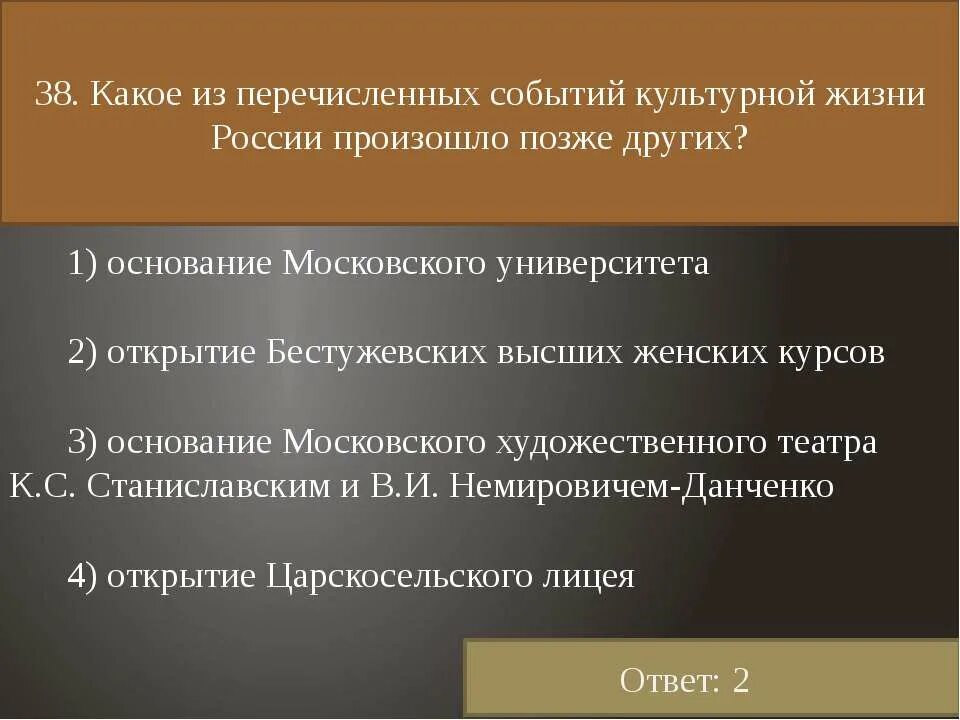 38. Какое из перечисленных событий культурной жизни России произошло позже других?

1) основание Московского университета

2) открытие Бестужевских высших женских курсов

3) основание Московского художественного театра К.С. Станиславским и В.И. Немировичем-Данченко

4) открытие Царскосельского лицея

Ответ: 2